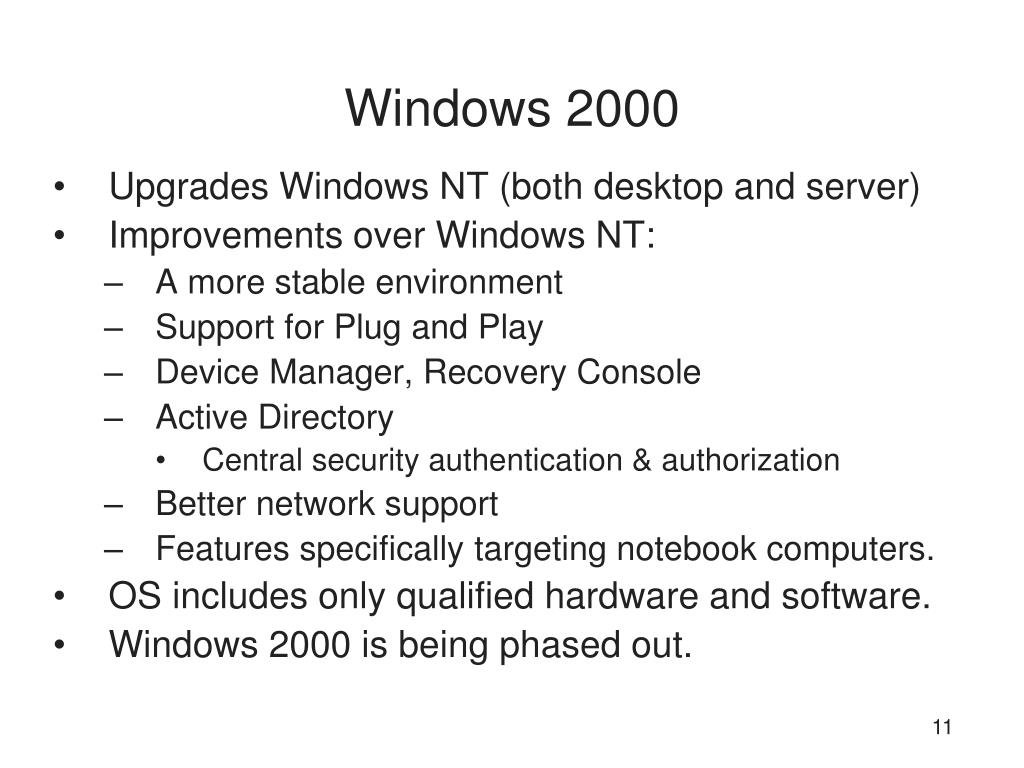 Windows 2000

• Upgrades Windows NT (both desktop and server)
• Improvements over Windows NT:
– A more stable environment
– Support for Plug and Play
– Device Manager, Recovery Console
– Active Directory
• Central security authentication & authorization
– Better network support
– Features specifically targeting notebook computers.
• OS includes only qualified hardware and software.
• Windows 2000 is being phased out.

11